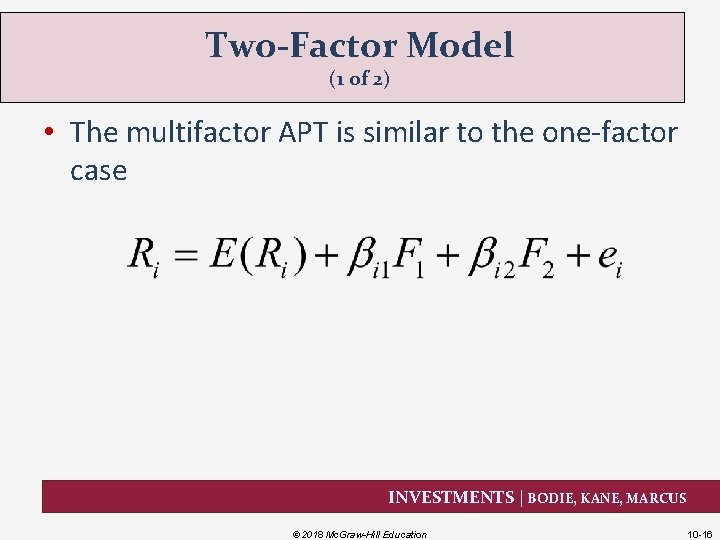 Two-Factor Model
(1 of 2)

• The multifactor APT is similar to the one-factor case

$R_i = E(R_i) + \beta_{i1}F_1 + \beta_{i2}F_2 + e_i$

INVESTMENTS | BODIE, KANE, MARCUS

© 2018 McGraw-Hill Education

10-16